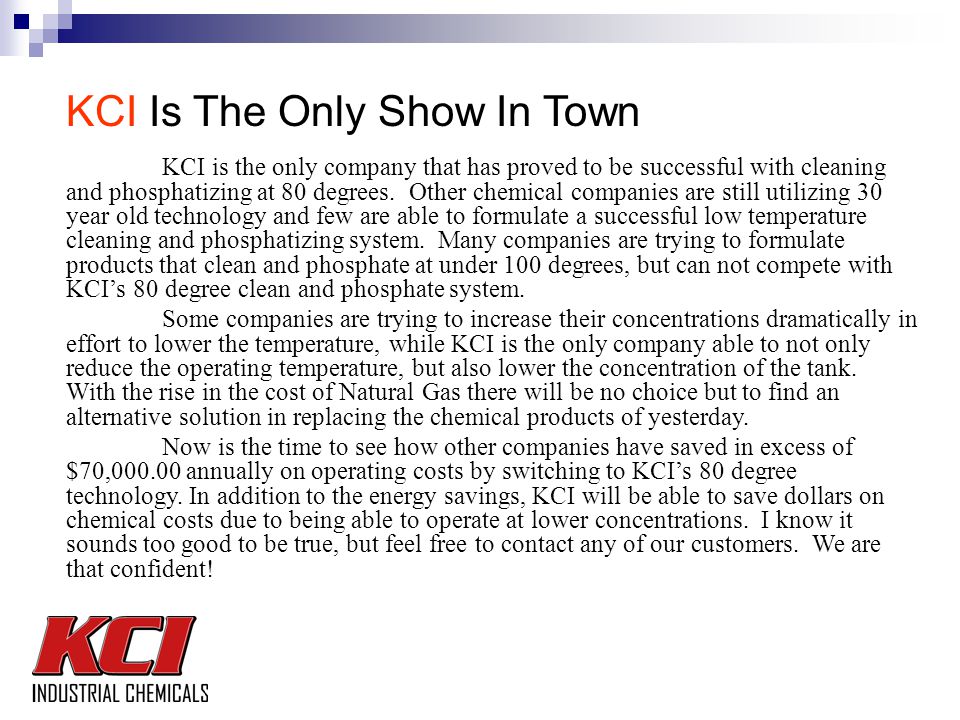 KCI Is The Only Show In Town

KCI is the only company that has proved to be successful with cleaning and phosphatizing at 80 degrees. Other chemical companies are still utilizing 30 year old technology and few are able to formulate a successful low temperature cleaning and phosphatizing system. Many companies are trying to formulate products that clean and phosphate at under 100 degrees, but can not compete with KCI's 80 degree clean and phosphate system.

Some companies are trying to increase their concentrations dramatically in effort to lower the temperature, while KCI is the only company able to not only reduce the operating temperature, but also lower the concentration of the tank. With the rise in the cost of Natural Gas there will be no choice but to find an alternative solution in replacing the chemical products of yesterday.

Now is the time to see how other companies have saved in excess of $70,000.00 annually on operating costs by switching to KCI's 80 degree technology. In addition to the energy savings, KCI will be able to save dollars on chemical costs due to being able to operate at lower concentrations. I know it sounds too good to be true, but feel free to contact any of our customers. We are that confident!

KCI
INDUSTRIAL CHEMICALS